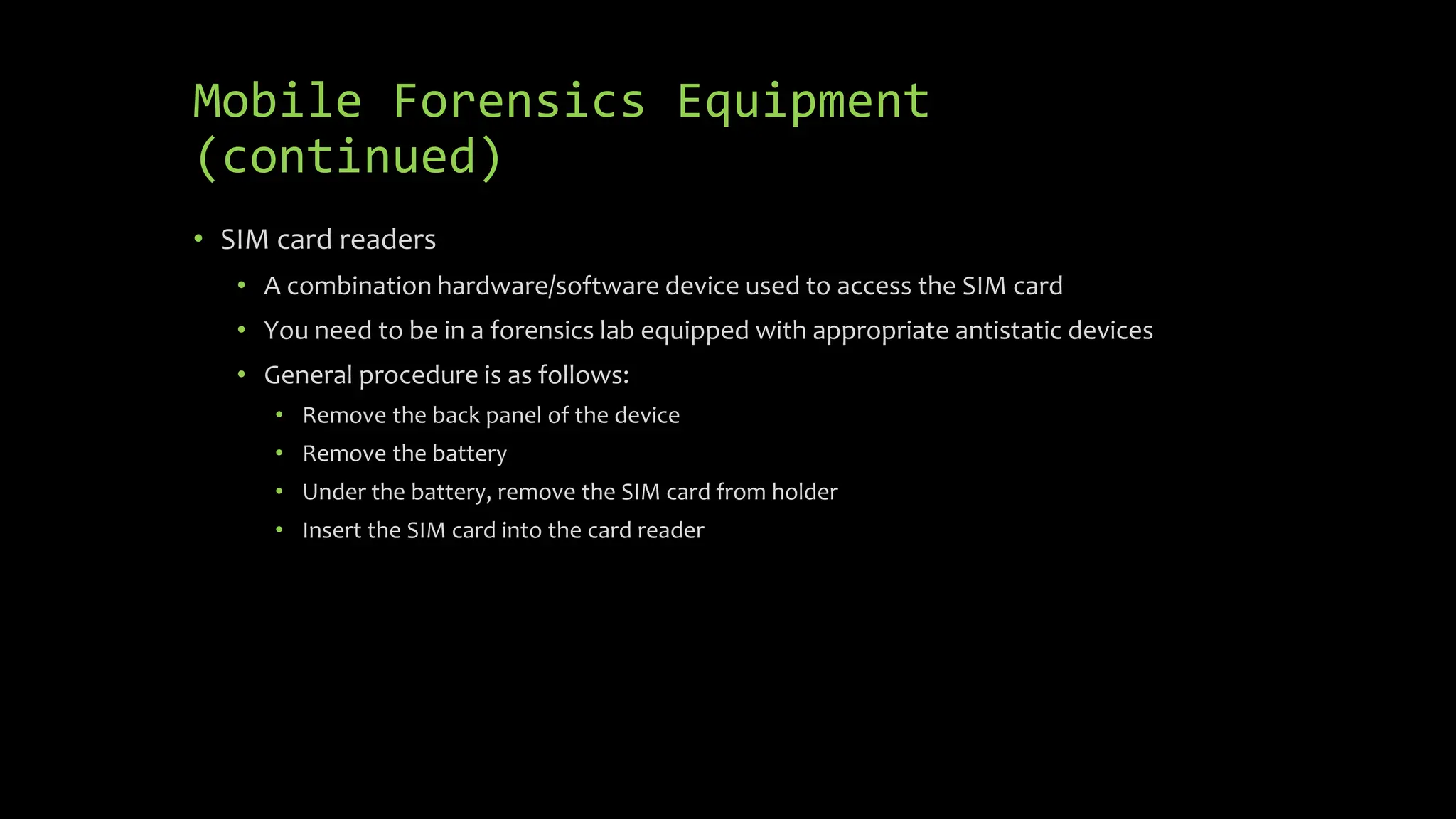 Mobile Forensics Equipment (continued)

• SIM card readers
  • A combination hardware/software device used to access the SIM card
  • You need to be in a forensics lab equipped with appropriate antistatic devices
  • General procedure is as follows:
    • Remove the back panel of the device
    • Remove the battery
    • Under the battery, remove the SIM card from holder
    • Insert the SIM card into the card reader